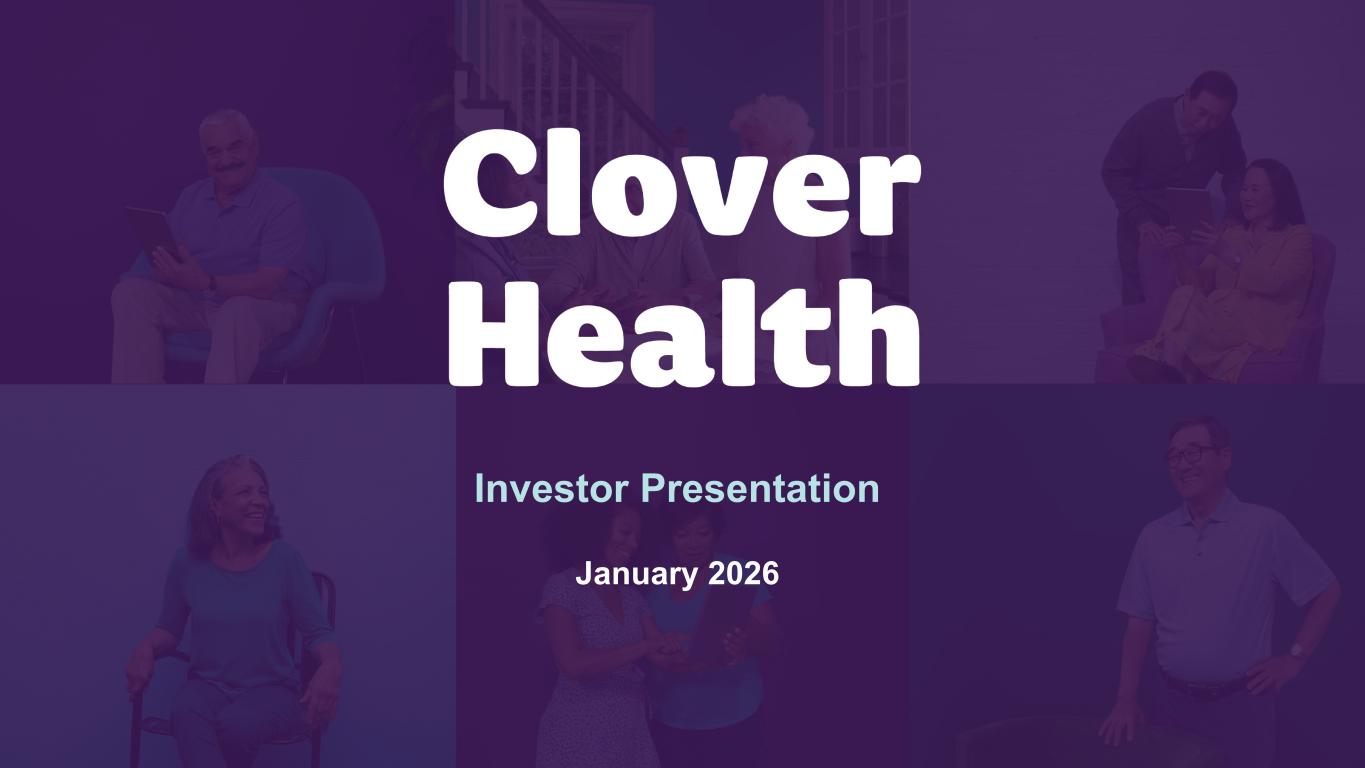 Clover Health

Investor Presentation

January 2026